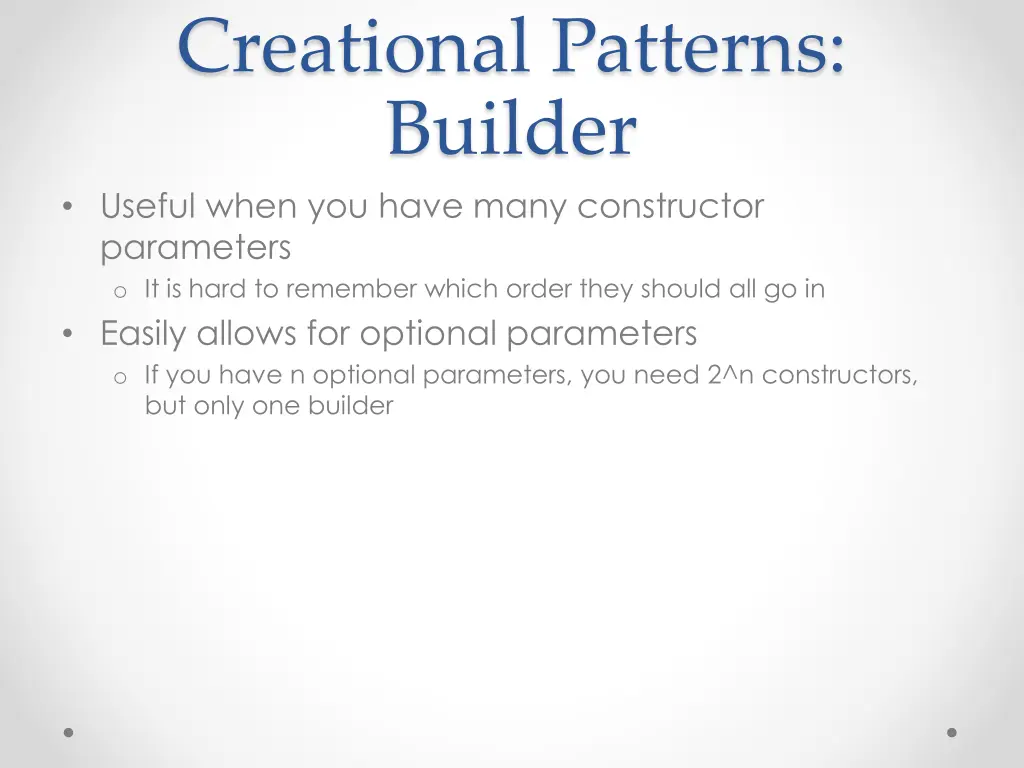 Creational Patterns: Builder

• Useful when you have many constructor parameters
  o It is hard to remember which order they should all go in
• Easily allows for optional parameters
  o If you have n optional parameters, you need 2^n constructors, but only one builder